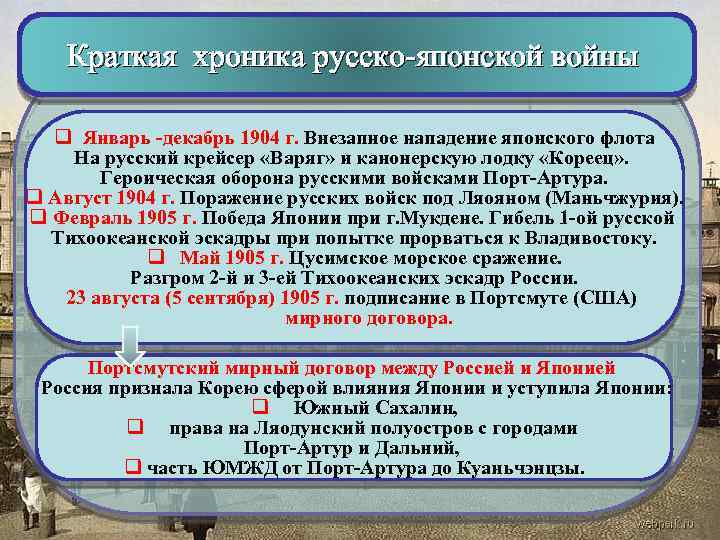 Краткая хроника русско-японской войны

❑ Январь -декабрь 1904 г. Внезапное нападение японского флота На русский крейсер «Варяг» и канонерскую лодку «Кореец». Героическая оборона русскими войсками Порт-Артура.
❑ Август 1904 г. Поражение русских войск под Ляояном (Маньчжурия).
❑ Февраль 1905 г. Победа Японии при г.Мукдене. Гибель 1-ой русской Тихоокеанской эскадры при попытке прорваться к Владивостоку.
❑ Май 1905 г. Цусимское морское сражение. Разгром 2-й и 3-ей Тихоокеанских эскадр России.
23 августа (5 сентября) 1905 г. подписание в Портсмуте (США) мирного договора.

Портсмутский мирный договор между Россией и Японией
Россия признала Корею сферой влияния Японии и уступила Японии:
❑ Южный Сахалин,
❑ права на Ляодунский полуостров с городами Порт-Артур и Дальний,
❑ часть ЮМЖД от Порт-Артура до Куаньчэнцзы.

webpark.ru